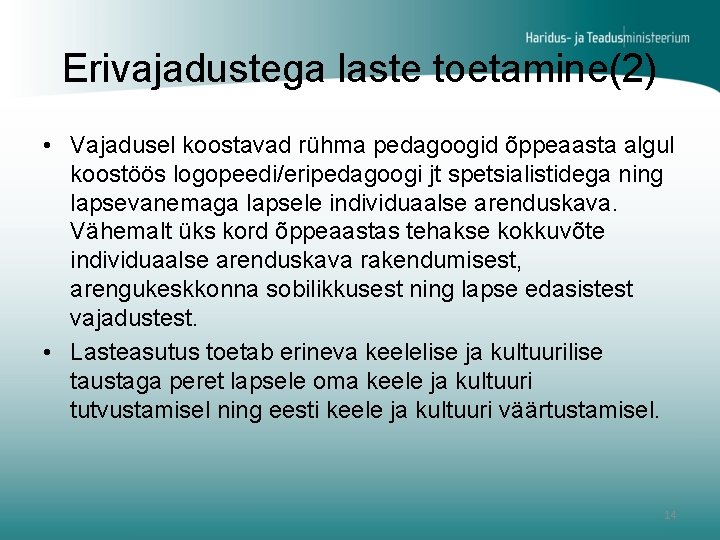 Haridus- ja Teadusministeerium

Erivajadustega laste toetamine(2)

• Vajadusel koostavad rühma pedagoogid õppeaasta algul koostöös logopeedi/eripedagoogi jt spetsialistidega ning lapsevanemaga lapsele individuaalse arenduskava. Vähemalt üks kord õppeaastas tehakse kokkuvõte individuaalse arenduskava rakendumisest, arengukeskkonna sobilikkusest ning lapse edasistest vajadustest.

• Lasteasutus toetab erineva keelelise ja kultuurilise taustaga peret lapsele oma keele ja kultuuri tutvustamisel ning eesti keele ja kultuuri väärtustamisel.

14